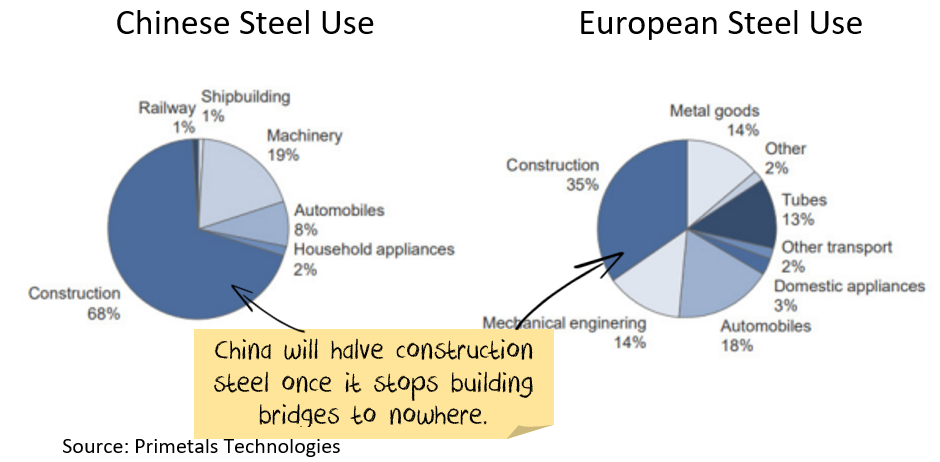 Chinese Steel Use

Railway 1%
Shipbuilding 1%
Machinery 19%
Automobiles 8%
Household appliances 2%
Construction 68%

European Steel Use

Metal goods 14%
Other 2%
Tubes 13%
Other transport 2%
Domestic appliances 3%
Automobiles 18%
Mechanical enginering 14%
Construction 35%

China will halve construction steel once it stops building bridges to nowhere.

Source: Primetals Technologies